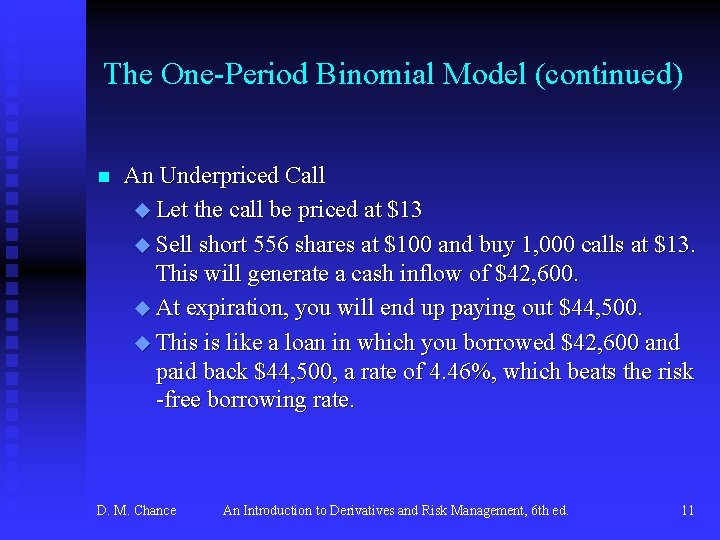 The One-Period Binomial Model (continued)

An Underpriced Call

Let the call be priced at \$13

Sell short 556 shares at \$100 and buy 1,000 calls at \$13. This will generate a cash inflow of \$42,600.

At expiration, you will end up paying out \$44,500.

This is like a loan in which you borrowed \$42,600 and paid back \$44,500, a rate of 4.46%, which beats the risk -free borrowing rate.

D. M. Chance

An Introduction to Derivatives and Risk Management, 6th ed.

11